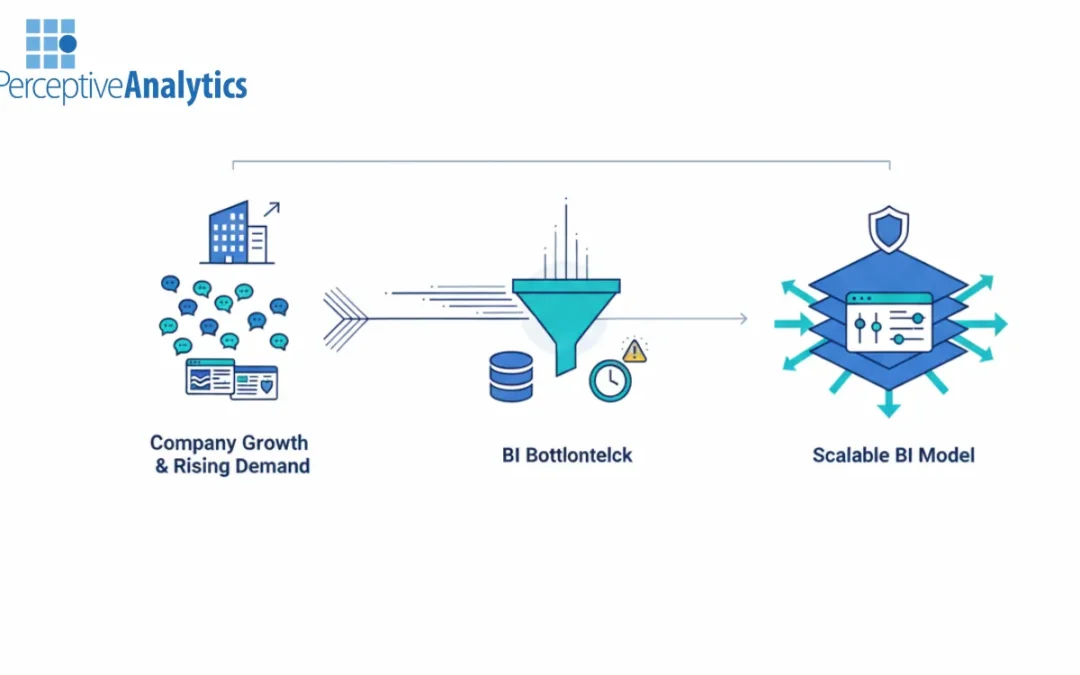 PerceptiveAnalytics

Company Growth & Rising Demand

BI Bottlontelck

Scalable BI Model